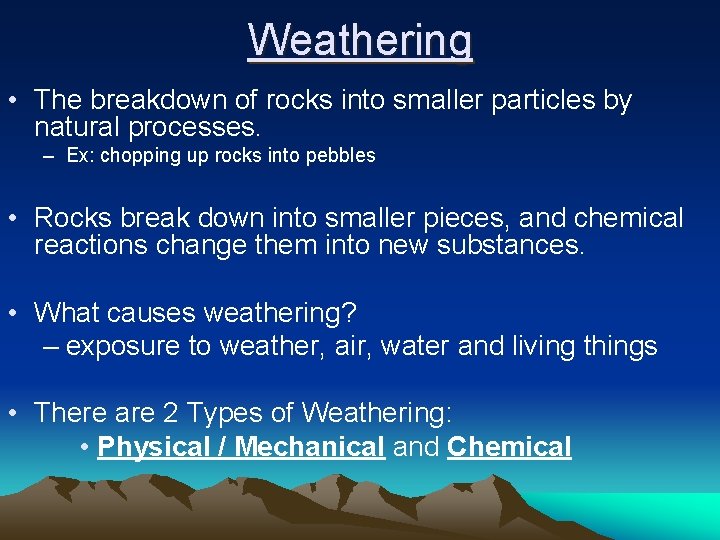 Weathering

• The breakdown of rocks into smaller particles by natural processes.
– Ex: chopping up rocks into pebbles

• Rocks break down into smaller pieces, and chemical reactions change them into new substances.

• What causes weathering?
– exposure to weather, air, water and living things

• There are 2 Types of Weathering:
• Physical / Mechanical and Chemical